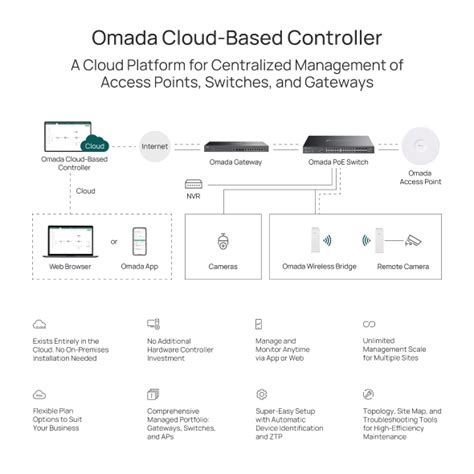 Omada Cloud-Based Controller

A Cloud Platform for Centralized Management of Access Points, Switches, and Gateways

Cloud

Omada Cloud-Based Controller

Internet

Omada Gateway

Omada PoE Switch

Omada Access Point

Cloud

NVR

Web Browser

or

Omada App

Cameras

Omada Wireless Bridge

Remote Camera

Exists Entirely in the Cloud. No On-Premises Installation Needed

No Additional Hardware Controller Investment

Manage and Monitor Anytime via App or Web

Unlimited Management Scale for Multiple Sites

Flexible Plan Options to Suit Your Business

Comprehensive Managed Portfolio: Gateways, Switches, and APs

Super-Easy Setup with Automatic Device Identification and ZTP

Topology, Site Map, and Troubleshooting Tools for High-Efficiency Maintenance